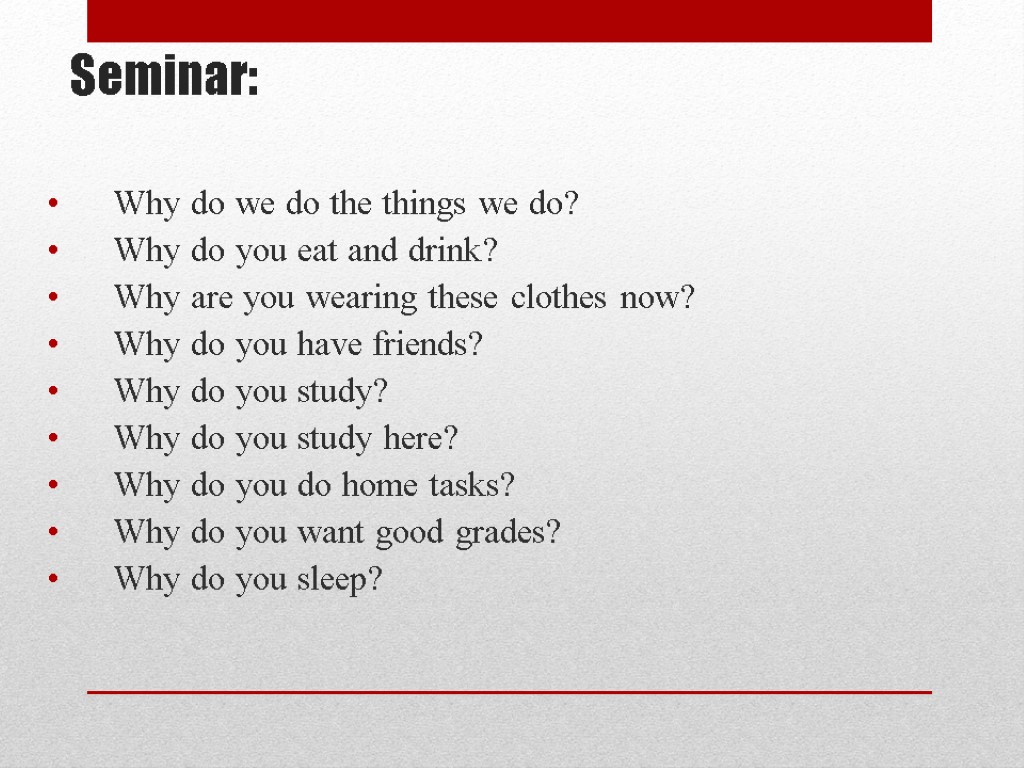 Seminar:

• Why do we do the things we do?
• Why do you eat and drink?
• Why are you wearing these clothes now?
• Why do you have friends?
• Why do you study?
• Why do you study here?
• Why do you do home tasks?
• Why do you want good grades?
• Why do you sleep?